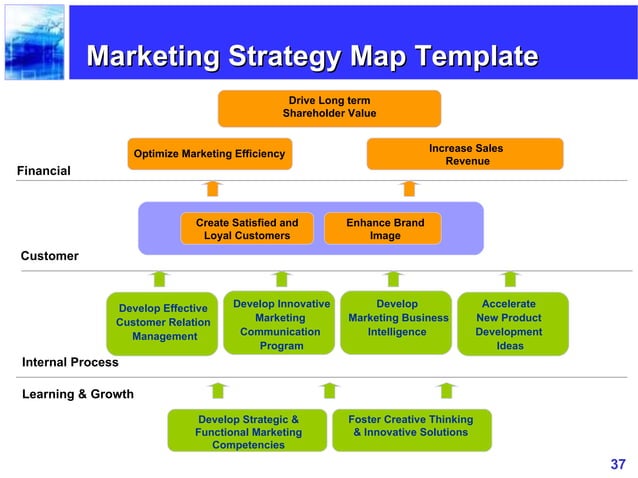 Marketing Strategy Map Template

Drive Long term Shareholder Value

Optimize Marketing Efficiency

Increase Sales Revenue

Financial

Create Satisfied and Loyal Customers

Enhance Brand Image

Customer

Develop Effective Customer Relation Management

Develop Innovative Marketing Communication Program

Develop Marketing Business Intelligence

Accelerate New Product Development Ideas

Internal Process

Learning & Growth

Develop Strategic & Functional Marketing Competencies

Foster Creative Thinking & Innovative Solutions

37